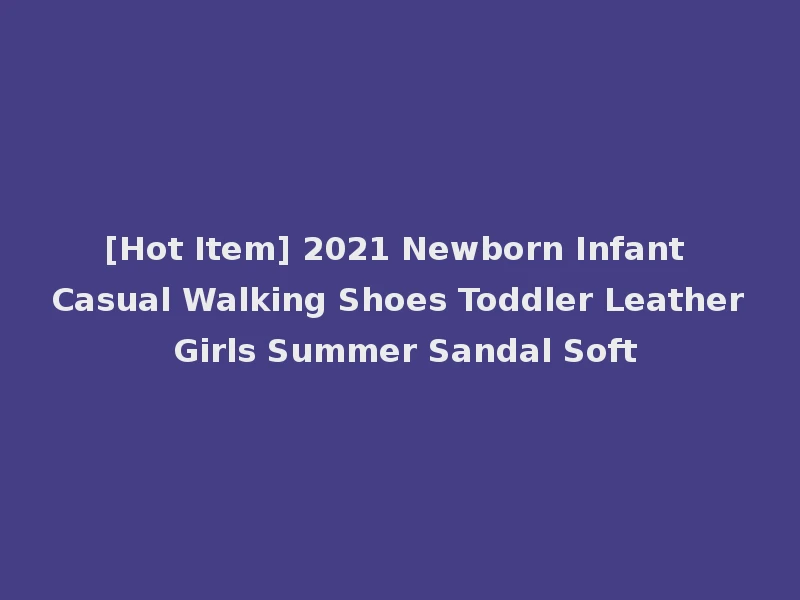 [Hot Item] 2021 Newborn Infant Casual Walking Shoes Toddler Leather Girls Summer Sandal Soft